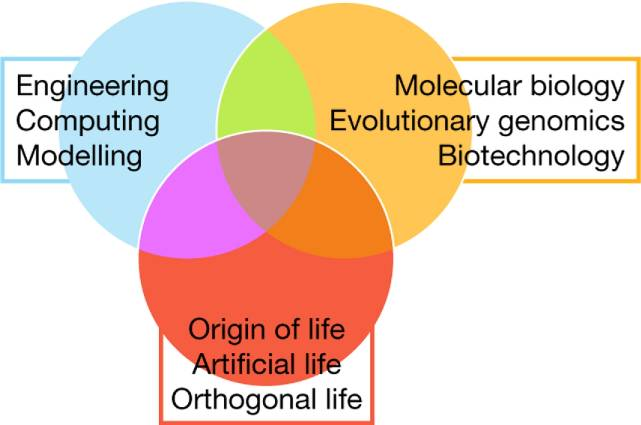 Engineering
Computing
Modelling

Molecular biology
Evolutionary genomics
Biotechnology

Origin of life
Artificial life
Orthogonal life